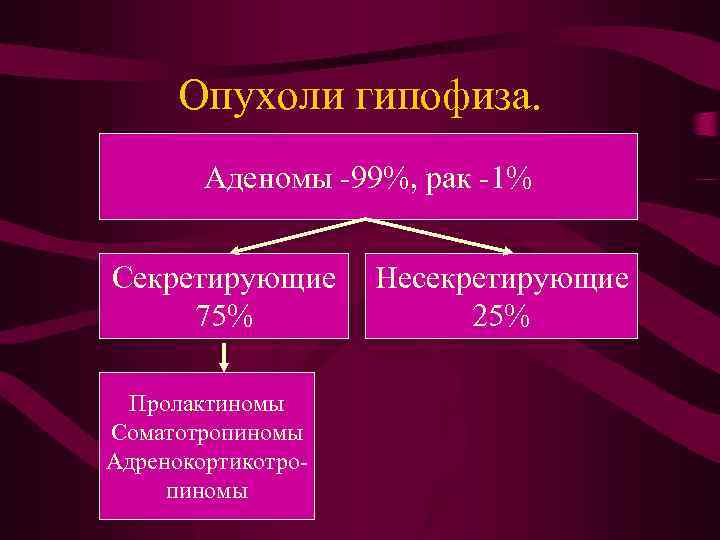 Опухоли гипофиза.

Аденомы -99%, рак -1%

Секретирующие 75%

Несекретирующие 25%

Пролактиномы
Соматотропиномы
Адренокортикотропиномы